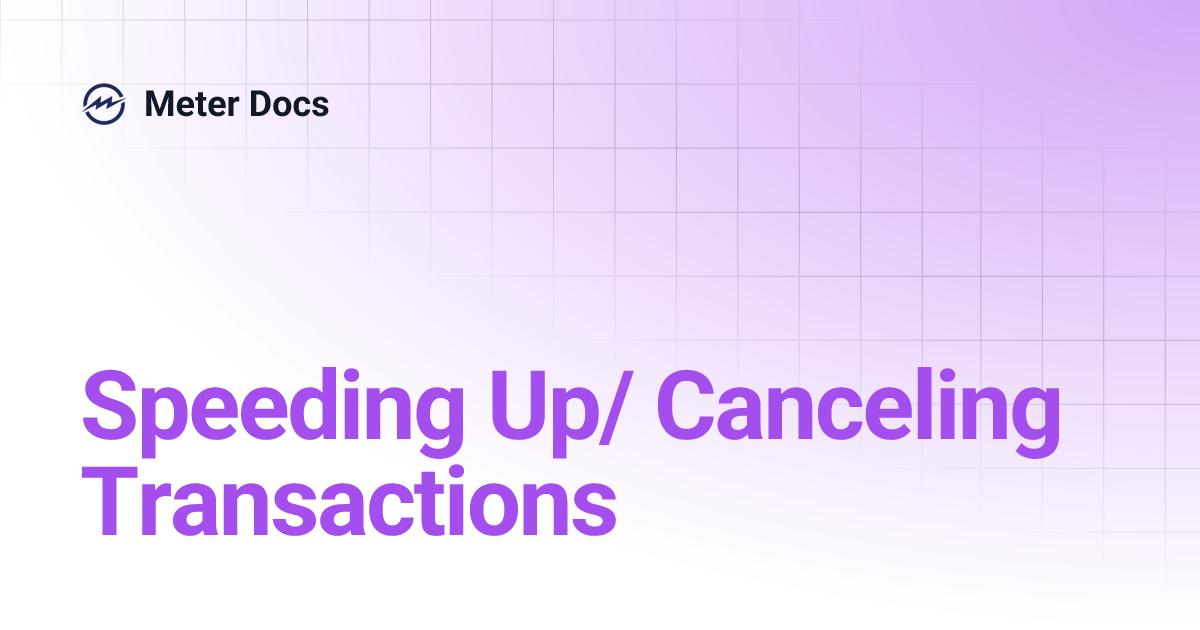 Meter Docs

Speeding Up/ Canceling Transactions